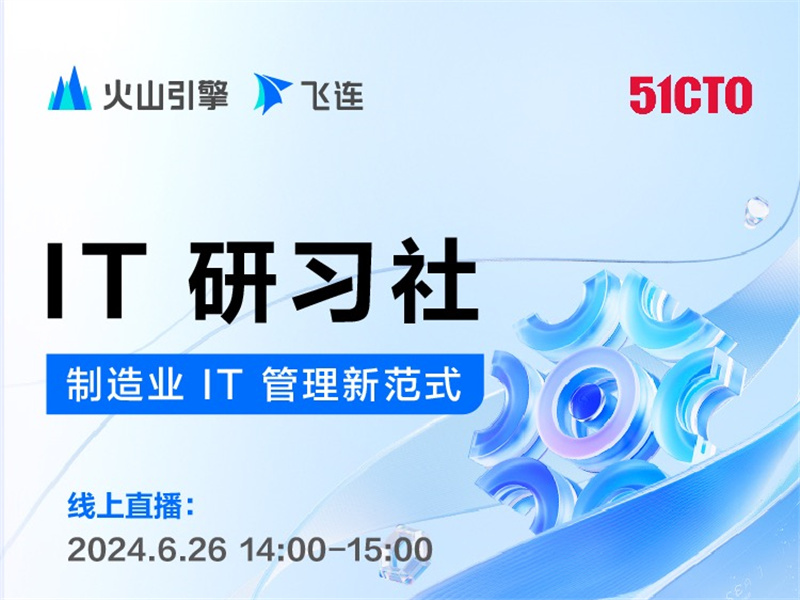 火山引擎 飞连

51CTO

IT 研习社

制造业 IT 管理新范式

线上直播：
2024.6.26 14:00-15:00